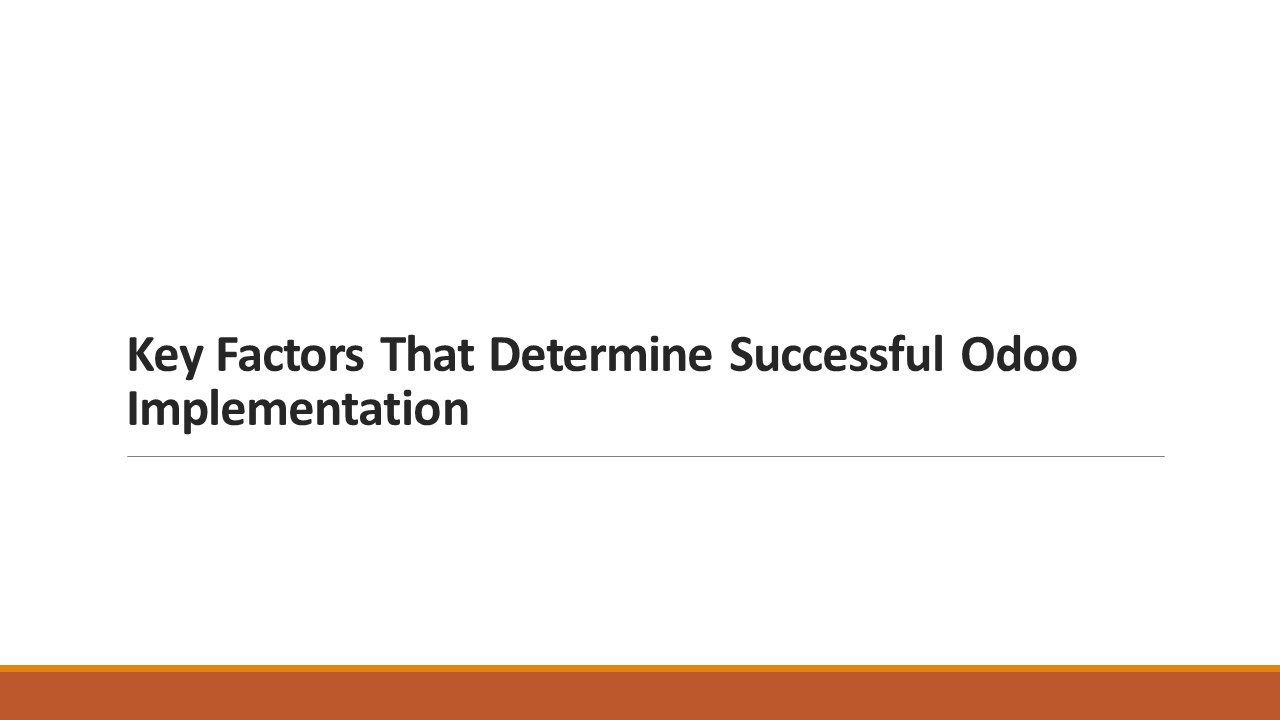 Key Factors That Determine Successful Odoo Implementation